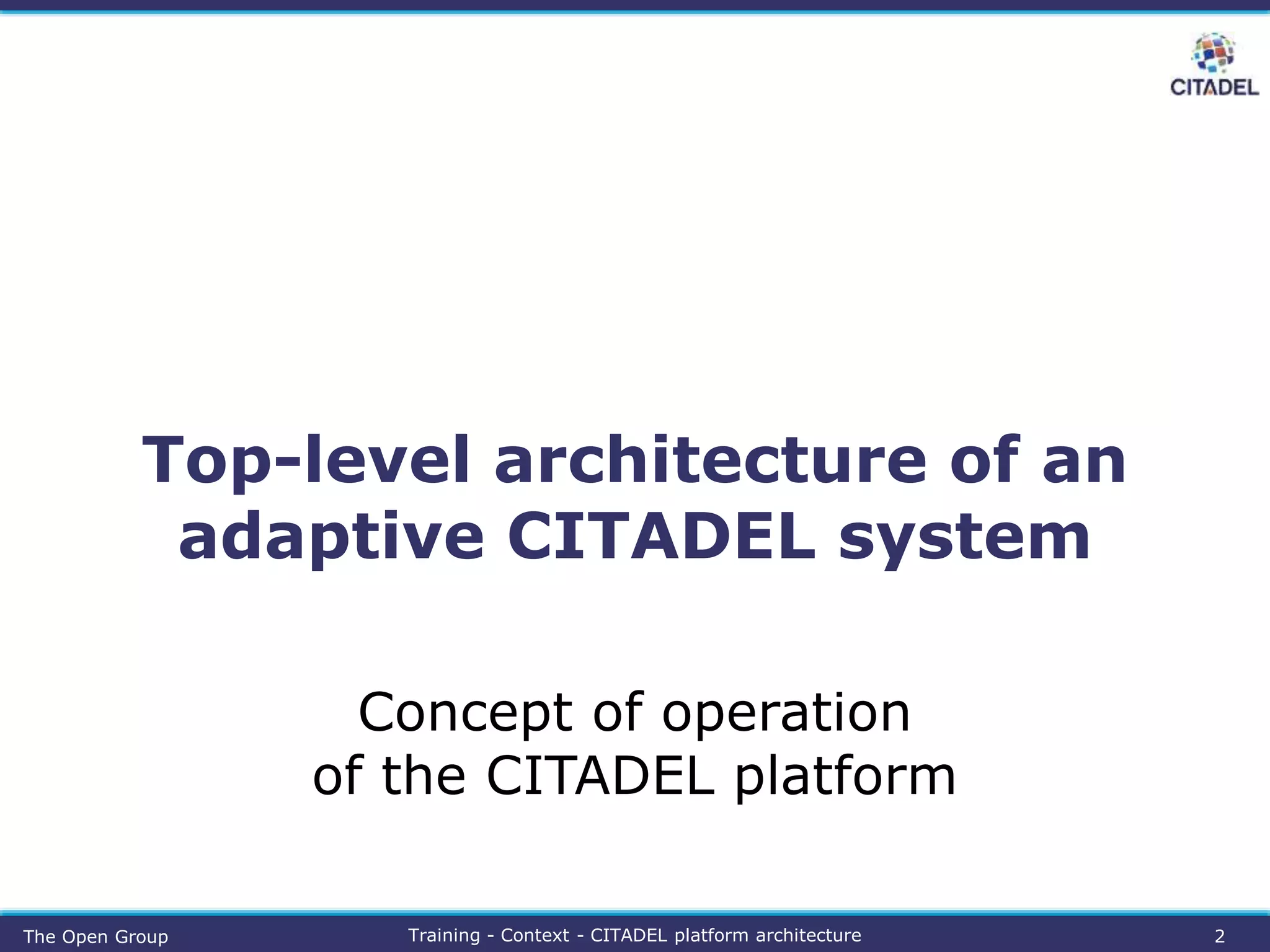 CITADEL

Top-level architecture of an adaptive CITADEL system

Concept of operation
of the CITADEL platform

The Open Group

Training - Context - CITADEL platform architecture

2